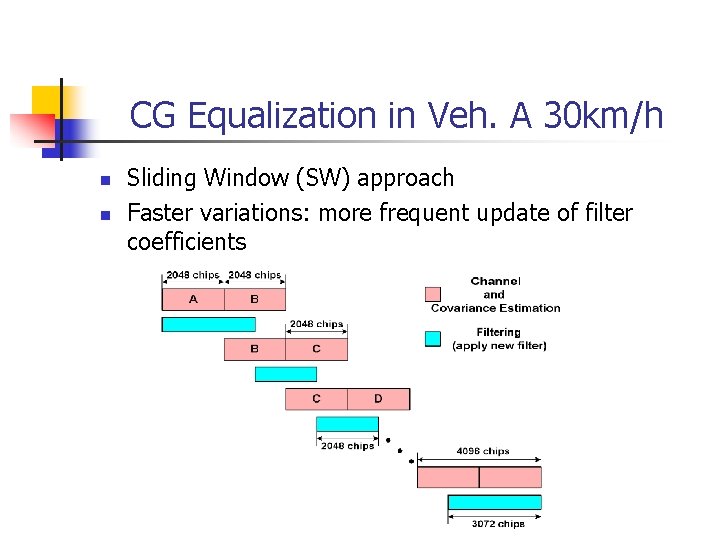 CG Equalization in Veh. A 30km/h

Sliding Window (SW) approach

Faster variations: more frequent update of filter coefficients

2048 chips
2048 chips
A
B
2048 chips
B
C
C
D
2048 chips
4096 chips
3072 chips

Channel and Covariance Estimation

Filtering (apply new filter)